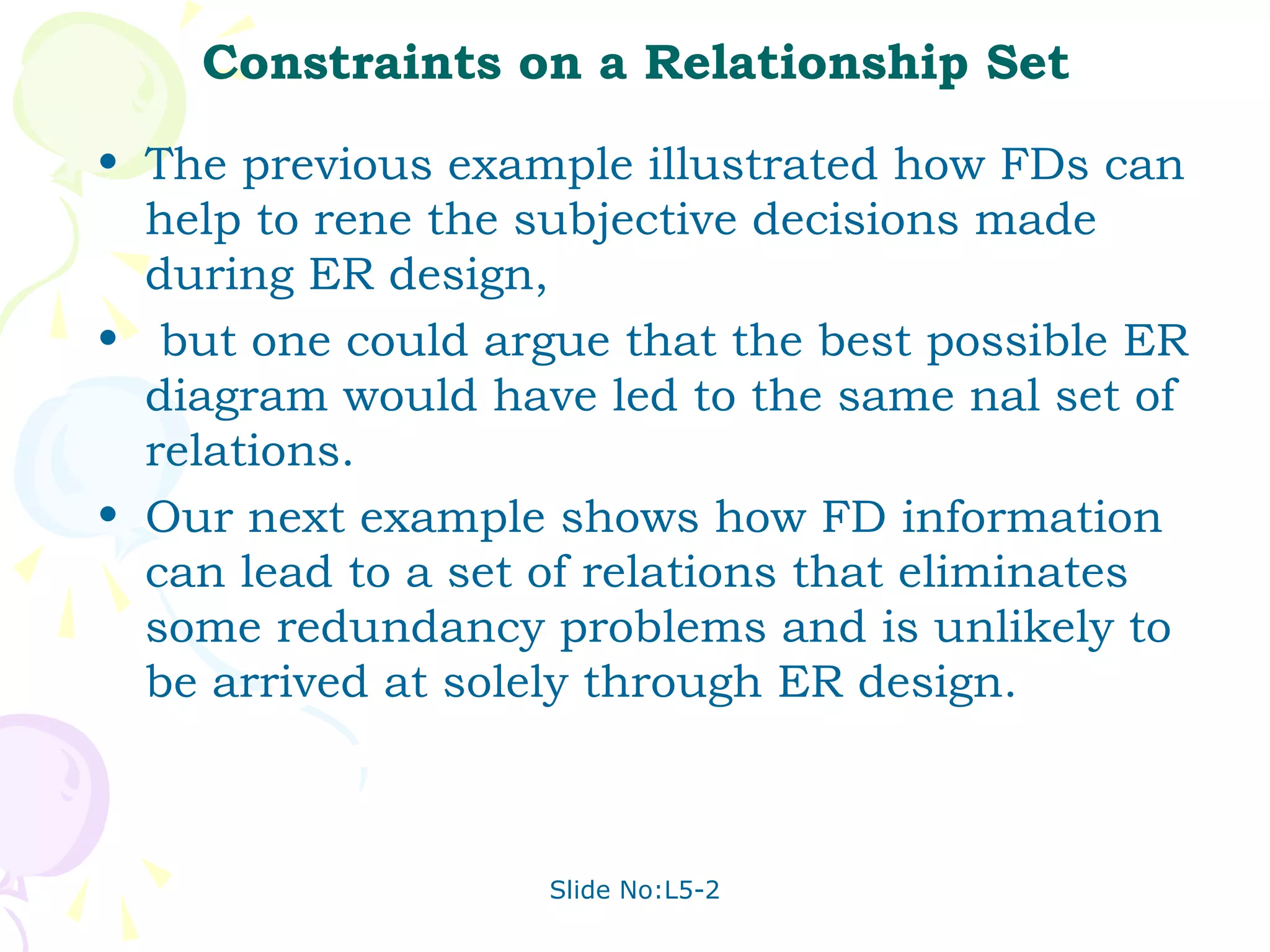 Constraints on a Relationship Set

• The previous example illustrated how FDs can help to rene the subjective decisions made during ER design,

• but one could argue that the best possible ER diagram would have led to the same nal set of relations.

• Our next example shows how FD information can lead to a set of relations that eliminates some redundancy problems and is unlikely to be arrived at solely through ER design.

Slide No:L5-2